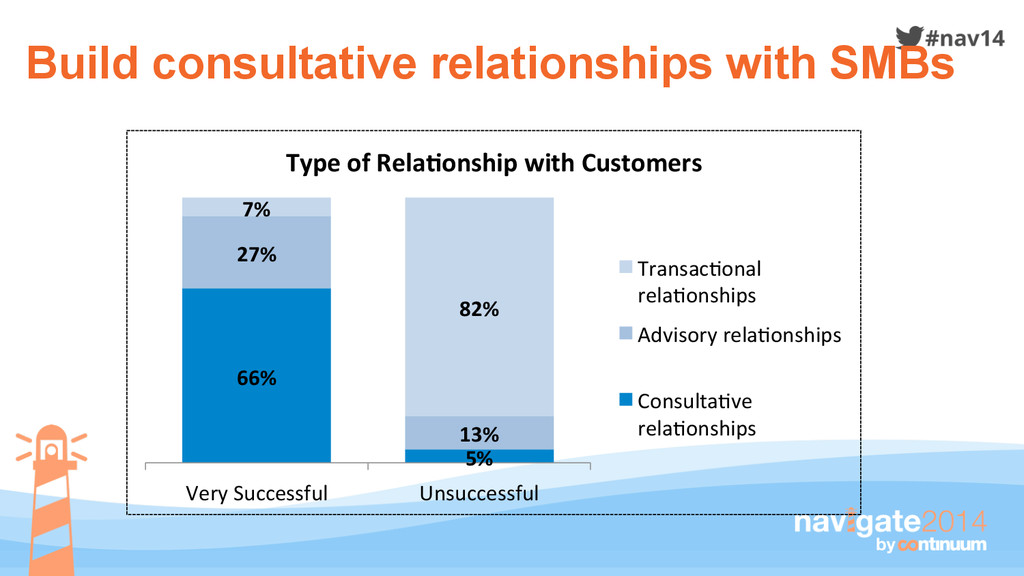 #nav14

Build consultative relationships with SMBs

Type of Relationship with Customers

7%
27%
66%
82%
13%
5%

Very Successful
Unsuccessful

Transactional relationships
Advisory relationships
Consultative relationships

navigate2014
by continuum